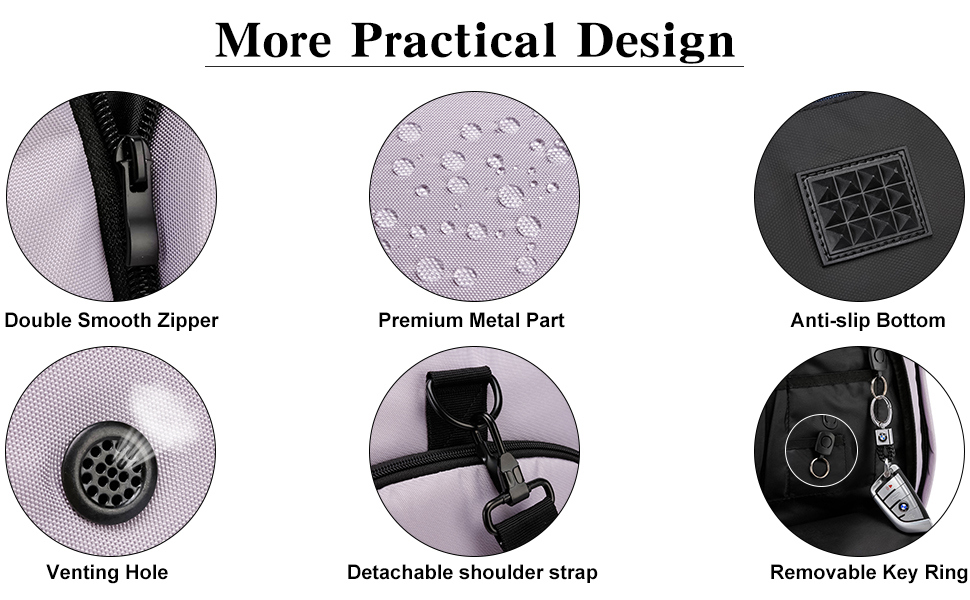 More Practical Design

Double Smooth Zipper

Premium Metal Part

Anti-slip Bottom

Venting Hole

Detachable shoulder strap

Removable Key Ring